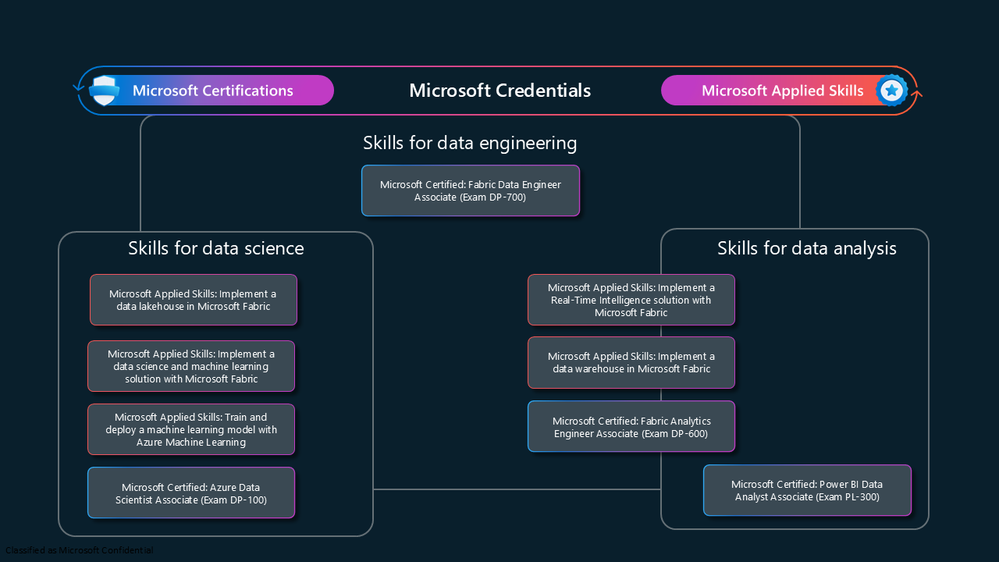 Microsoft Certifications

Microsoft Credentials

Microsoft Applied Skills

Skills for data engineering

Microsoft Certified: Fabric Data Engineer Associate (Exam DP-700)

Skills for data science

Microsoft Applied Skills: Implement a data lakehouse in Microsoft Fabric

Microsoft Applied Skills: Implement a data science and machine learning solution with Microsoft Fabric

Microsoft Applied Skills: Train and deploy a machine learning model with Azure Machine Learning

Microsoft Certified: Azure Data Scientist Associate (Exam DP-100)

Skills for data analysis

Microsoft Applied Skills: Implement a Real-Time Intelligence solution with Microsoft Fabric

Microsoft Applied Skills: Implement a data warehouse in Microsoft Fabric

Microsoft Certified: Fabric Analytics Engineer Associate (Exam DP-600)

Microsoft Certified: Power BI Data Analyst Associate (Exam PL-300)

Classified as Microsoft Confidential